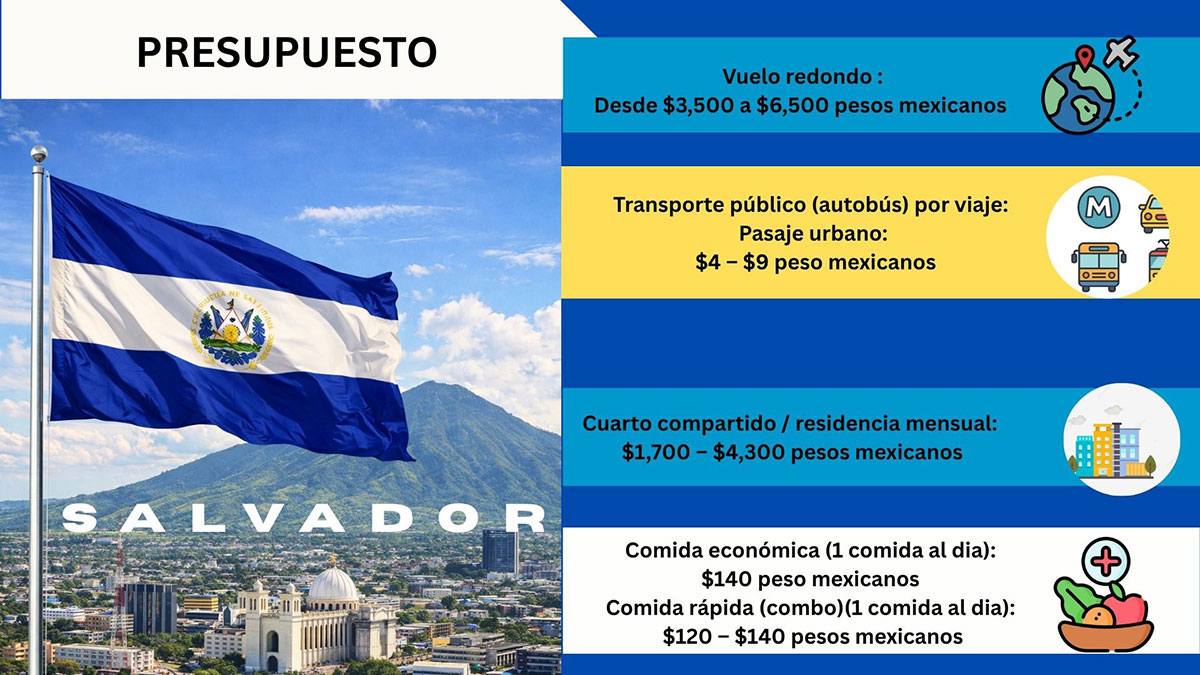 PRESUPUESTO

SALVADOR

Vuelo redondo :
Desde \$3,500 a \$6,500 pesos mexicanos

Transporte público (autobús) por viaje:
Pasaje urbano:
\$4 – \$9 peso mexicanos

M

Cuarto compartido / residencia mensual:
\$1,700 – \$4,300 pesos mexicanos

Comida económica (1 comida al dia):
\$140 peso mexicanos
Comida rápida (combo)(1 comida al dia):
\$120 – \$140 pesos mexicanos